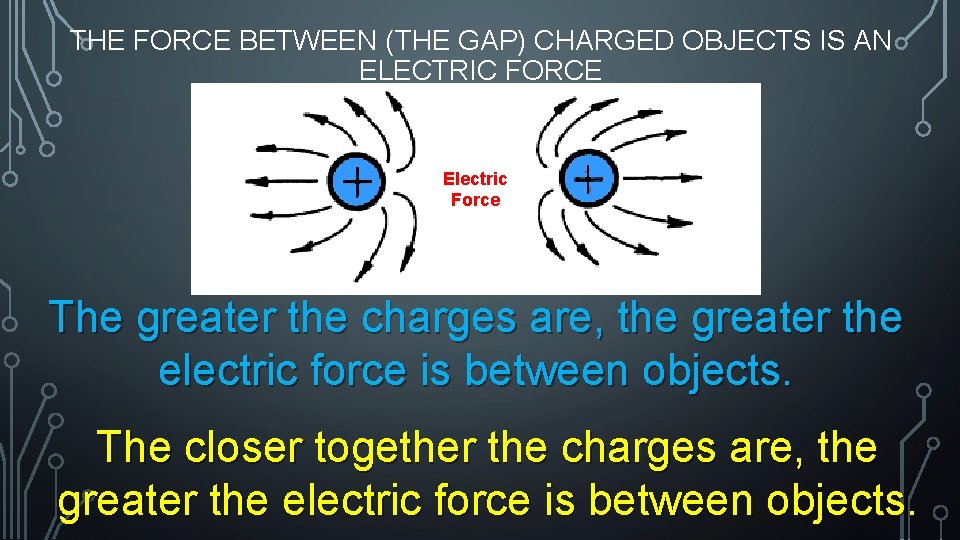 THE FORCE BETWEEN (THE GAP) CHARGED OBJECTS IS AN ELECTRIC FORCE

+

Electric Force

+

The greater the charges are, the greater the electric force is between objects.

The closer together the charges are, the greater the electric force is between objects.